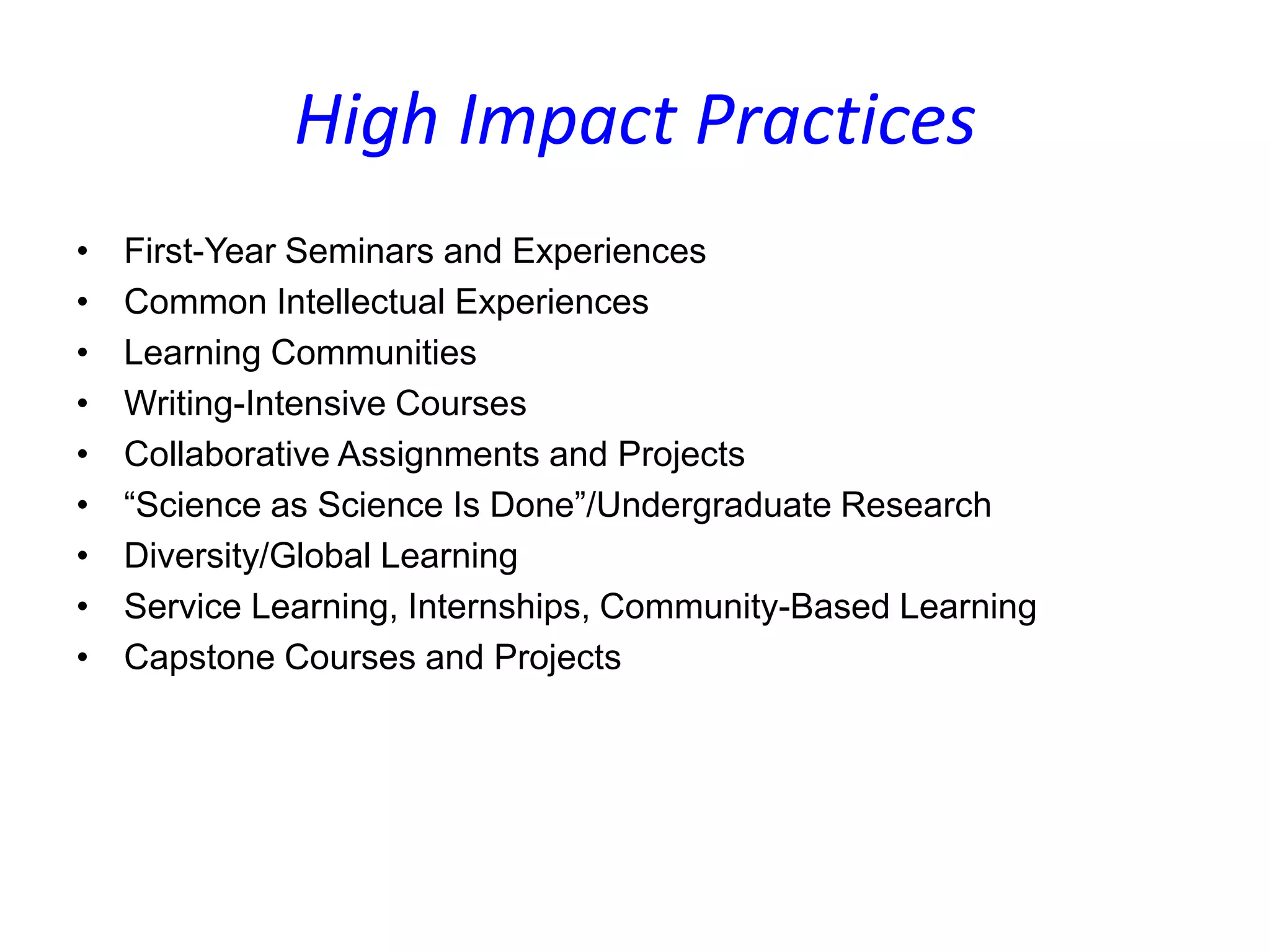 High Impact Practices

• First-Year Seminars and Experiences
• Common Intellectual Experiences
• Learning Communities
• Writing-Intensive Courses
• Collaborative Assignments and Projects
• “Science as Science Is Done”/Undergraduate Research
• Diversity/Global Learning
• Service Learning, Internships, Community-Based Learning
• Capstone Courses and Projects